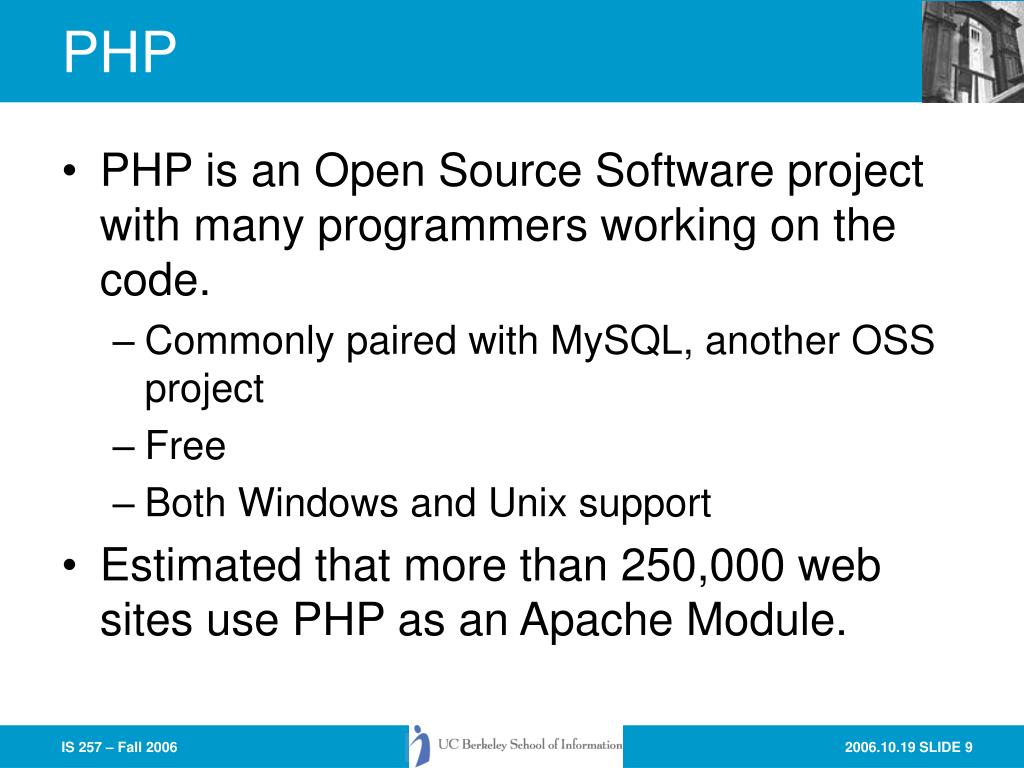 PHP

• PHP is an Open Source Software project with many programmers working on the code.

– Commonly paired with MySQL, another OSS project

– Free

– Both Windows and Unix support

• Estimated that more than 250,000 web sites use PHP as an Apache Module.

IS 257 – Fall 2006

UC Berkeley School of Information

2006.10.19 SLIDE 9